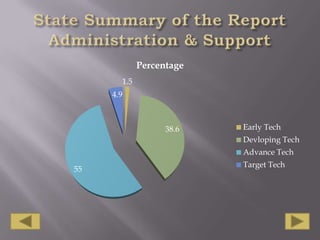 State Summary of the Report Administration & Support

Percentage

1.5
4.9
38.6
55

Early Tech
Devloping Tech
Advance Tech
Target Tech